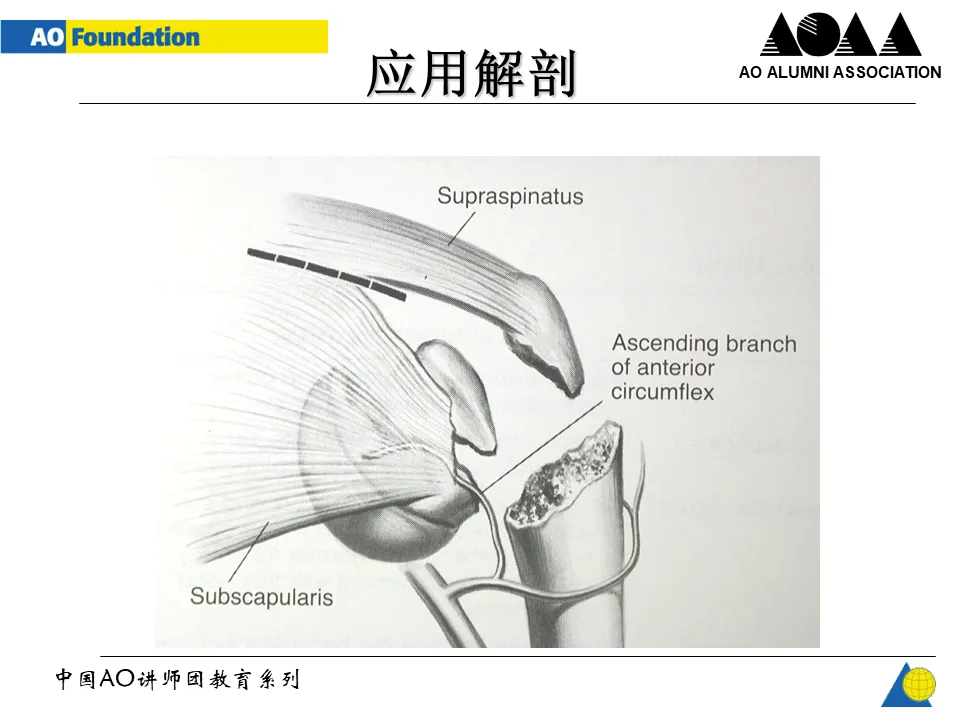 AO Foundation

应用解剖

AOAA
AO ALUMNI ASSOCIATION

Supraspinatus

Ascending branch of anterior circumflex

Subscapularis

中国AO讲师团教育系列